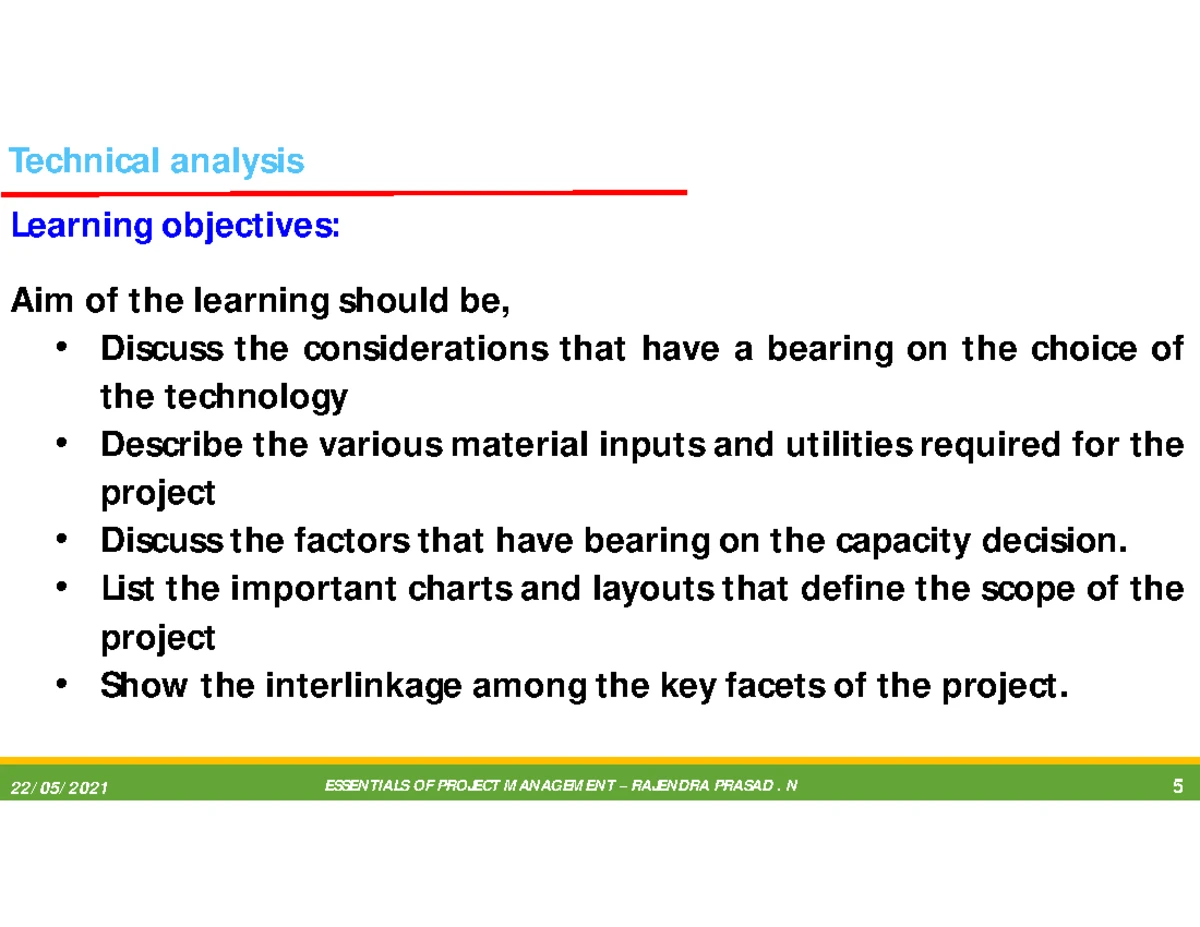 Technical analysis

Learning objectives:

Aim of the learning should be,

• Discuss the considerations that have a bearing on the choice of the technology
• Describe the various material inputs and utilities required for the project
• Discuss the factors that have bearing on the capacity decision.
• List the important charts and layouts that define the scope of the project
• Show the interlinkage among the key facets of the project.

22/05/2021 ESSENTIALS OF PROJECT MANAGEMENT – RAJENDRA PRASAD . N 5